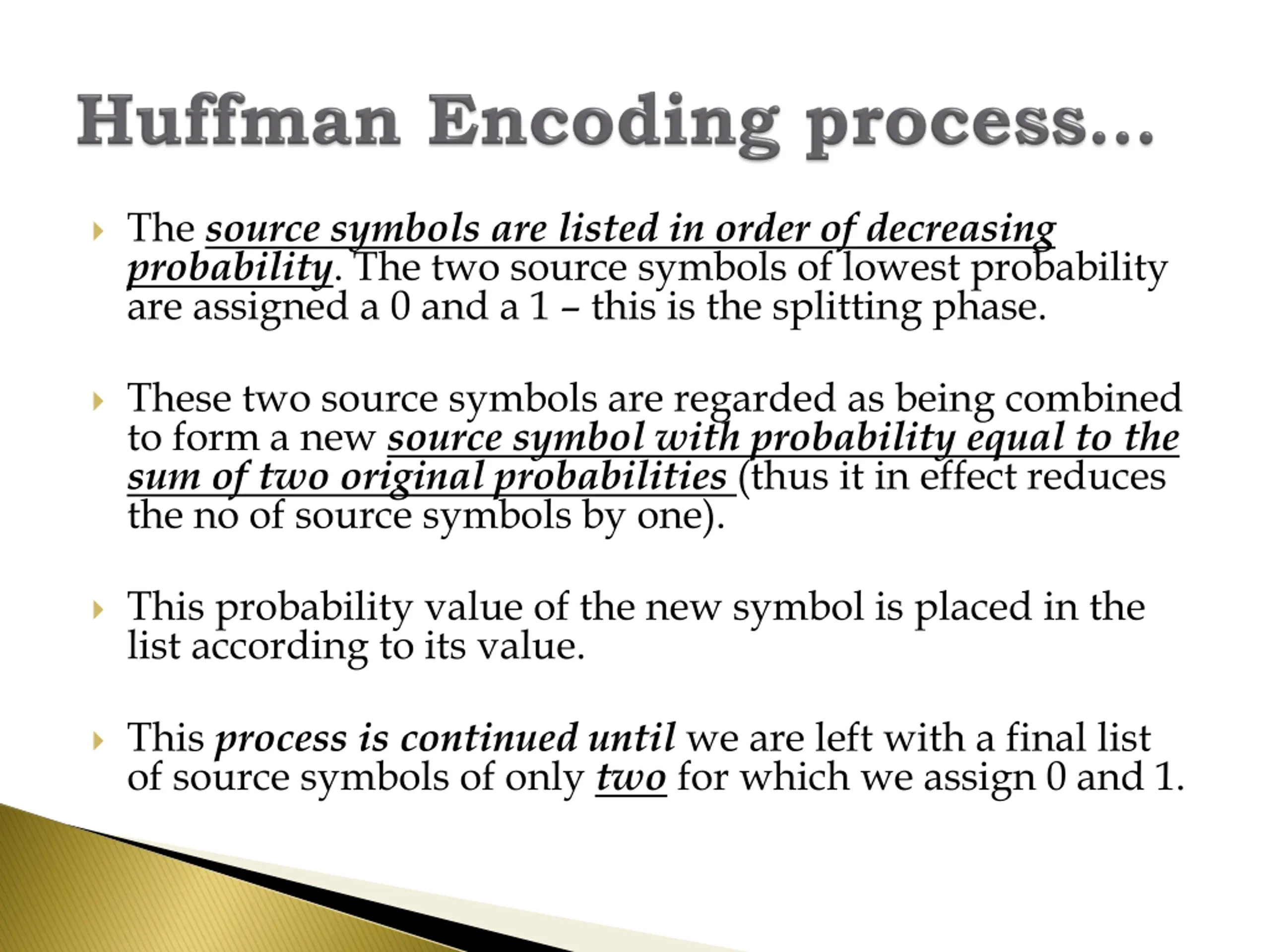 Huffman Encoding process…

The source symbols are listed in order of decreasing probability. The two source symbols of lowest probability are assigned a 0 and a 1 – this is the splitting phase.

These two source symbols are regarded as being combined to form a new source symbol with probability equal to the sum of two original probabilities (thus it in effect reduces the no of source symbols by one).

This probability value of the new symbol is placed in the list according to its value.

This process is continued until we are left with a final list of source symbols of only two for which we assign 0 and 1.